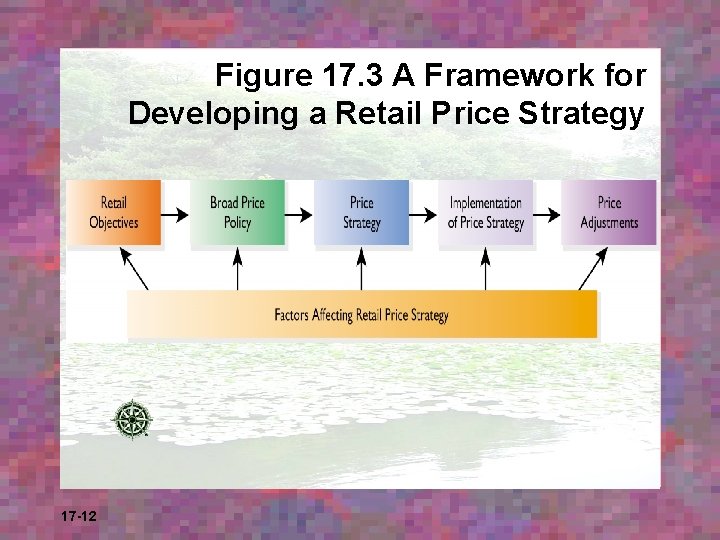 Figure 17.3 A Framework for Developing a Retail Price Strategy

Retail Objectives

Broad Price Policy

Price Strategy

Implementation of Price Strategy

Price Adjustments

Factors Affecting Retail Price Strategy

17-12